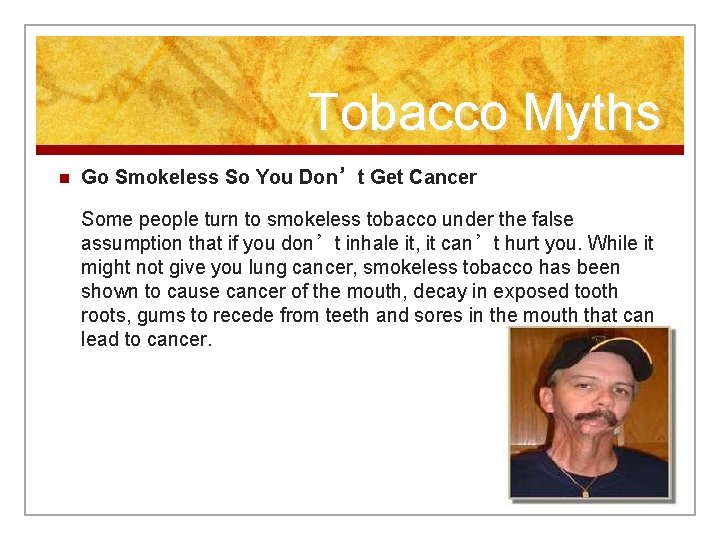 Tobacco Myths

Go Smokeless So You Don’t Get Cancer

Some people turn to smokeless tobacco under the false assumption that if you don’t inhale it, it can’t hurt you. While it might not give you lung cancer, smokeless tobacco has been shown to cause cancer of the mouth, decay in exposed tooth roots, gums to recede from teeth and sores in the mouth that can lead to cancer.